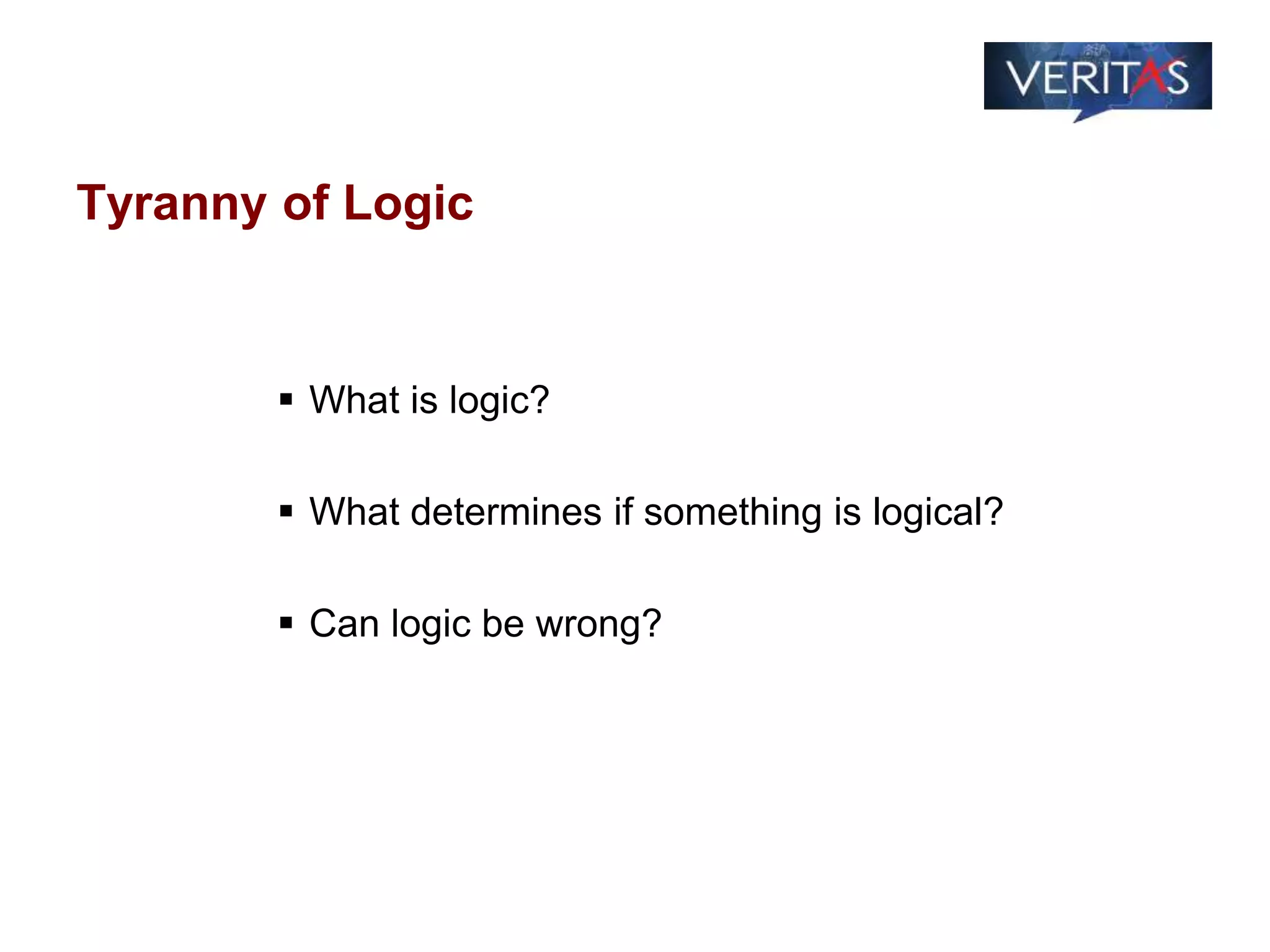 VERITAS

Tyranny of Logic

▪ What is logic?

▪ What determines if something is logical?

▪ Can logic be wrong?